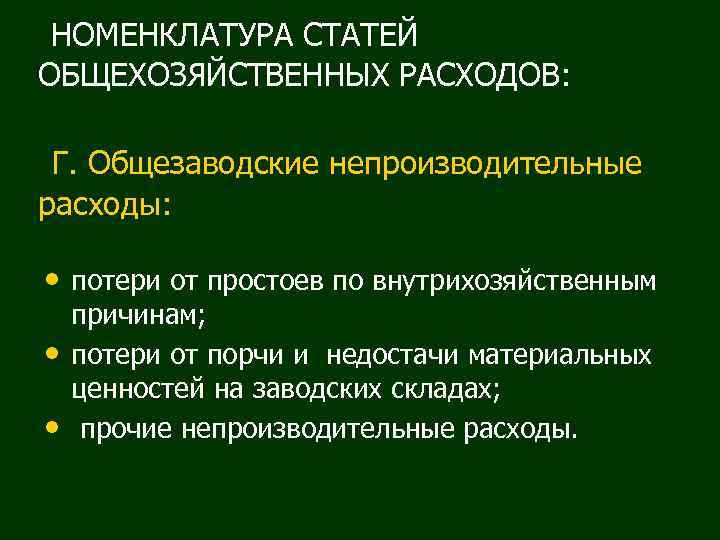 НОМЕНКЛАТУРА СТАТЕЙ ОБЩЕХОЗЯЙСТВЕННЫХ РАСХОДОВ:

Г. Общезаводские непроизводительные расходы:

• потери от простоев по внутрихозяйственным причинам;
• потери от порчи и недостачи материальных ценностей на заводских складах;
• прочие непроизводительные расходы.